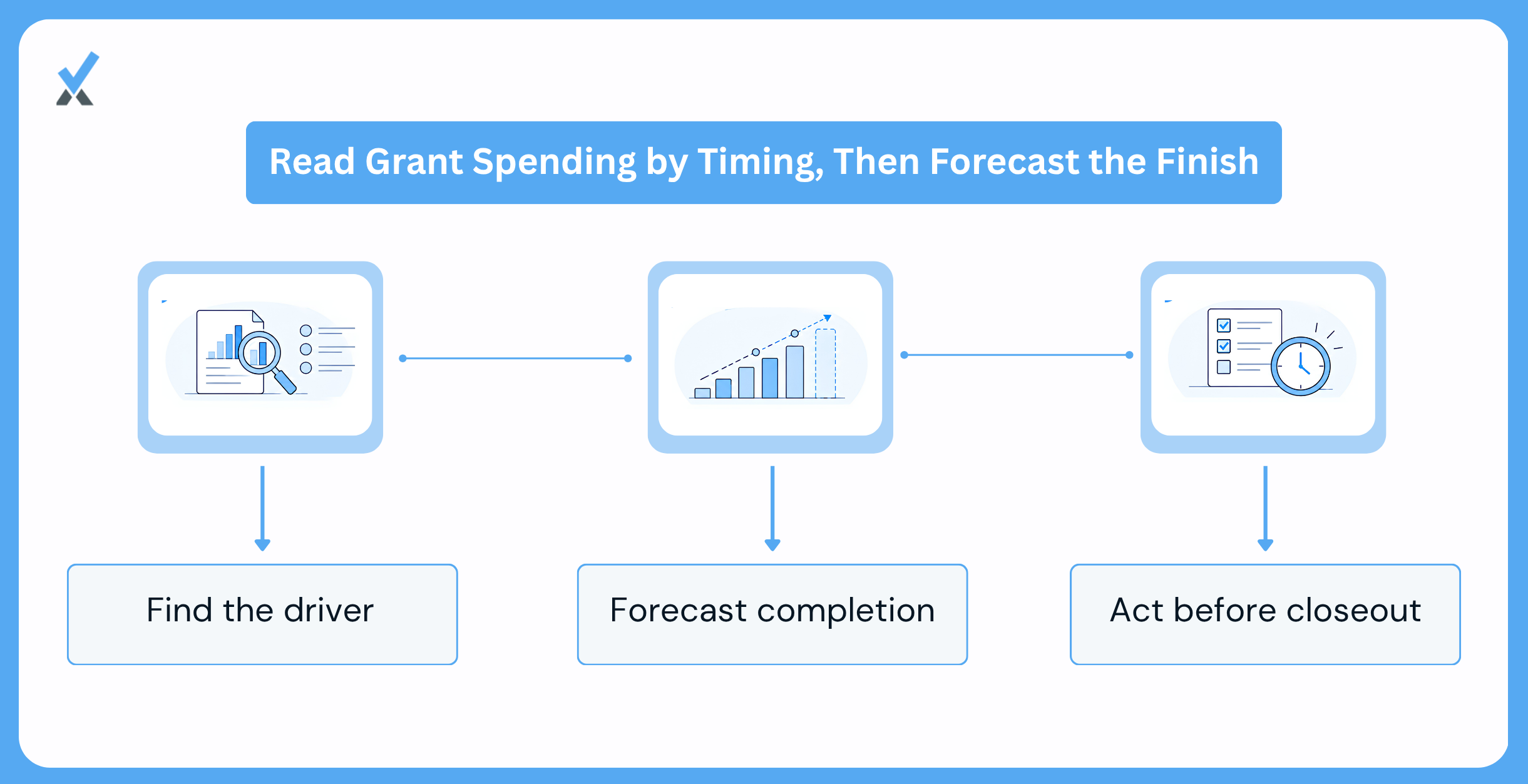 Read Grant Spending by Timing, Then Forecast the Finish

Find the driver

Forecast completion

Act before closeout